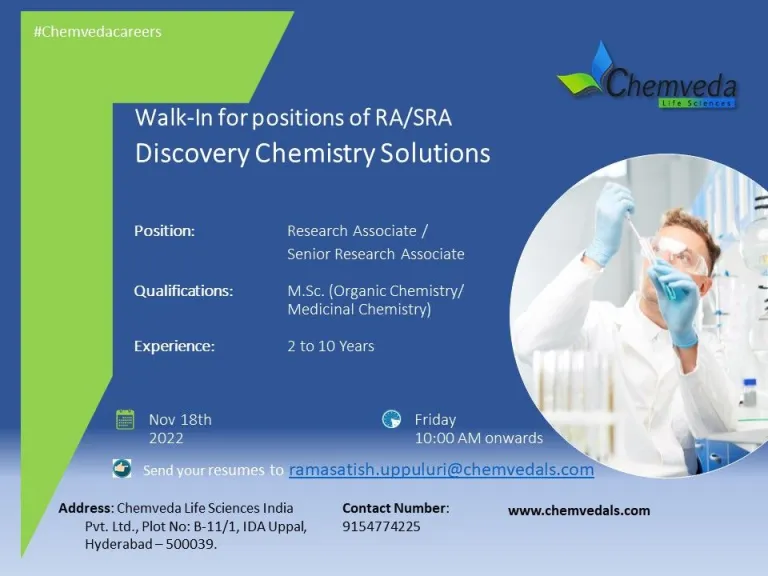 #Chemvedacareers

Chemveda
Life Sciences

Walk-In for positions of RA/SRA
Discovery Chemistry Solutions

Position: Research Associate / Senior Research Associate

Qualifications: M.Sc. (Organic Chemistry/ Medicinal Chemistry)

Experience: 2 to 10 Years

Nov 18th 2022

Friday 10:00 AM onwards

Send your resumes to ramasatish.uppuluri@chemvedals.com

Address: Chemveda Life Sciences India Pvt. Ltd., Plot No: B-11/1, IDA Uppal, Hyderabad – 500039.

Contact Number: 9154774225

www.chemvedals.com